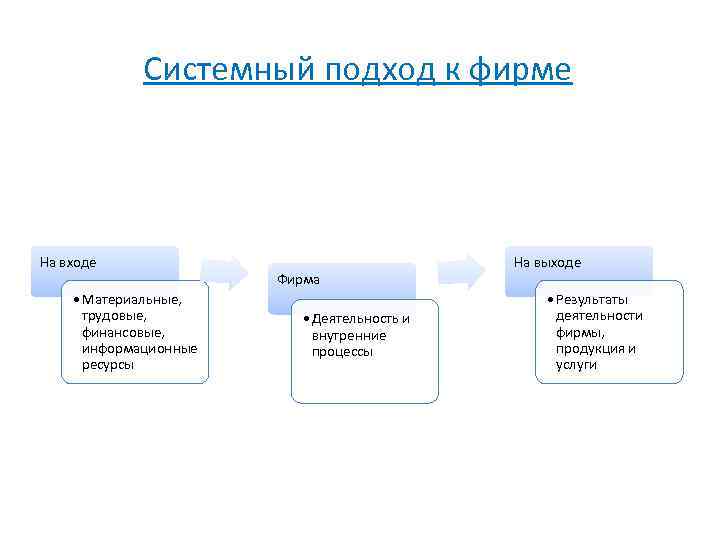 Системный подход к фирме

На входе

• Материальные, трудовые, финансовые, информационные ресурсы

Фирма

• Деятельность и внутренние процессы

На выходе

• Результаты деятельности фирмы, продукция и услуги